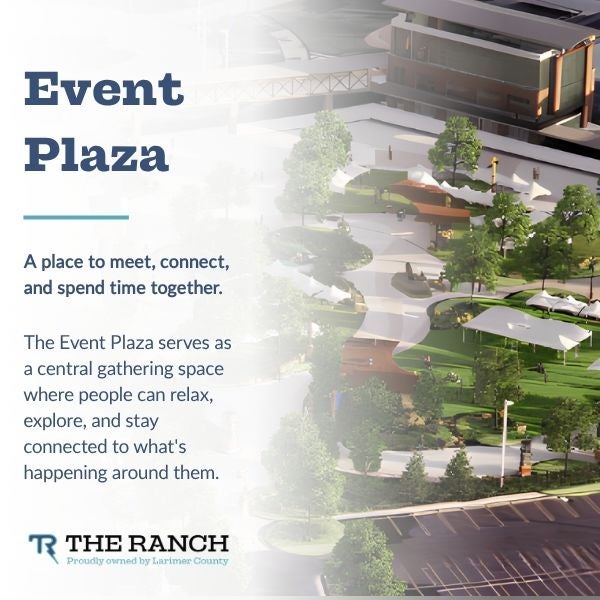 Event Plaza

A place to meet, connect, and spend time together.

The Event Plaza serves as a central gathering space where people can relax, explore, and stay connected to what's happening around them.

TR THE RANCH
Proudly owned by Larimer County